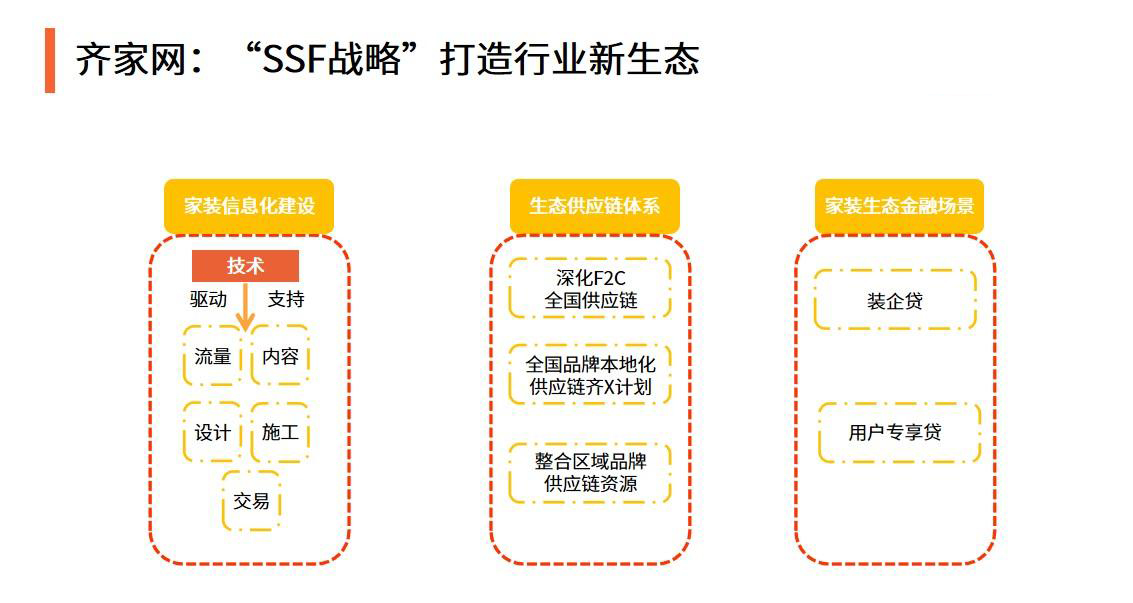 齐家网：“SSF战略”打造行业新生态

家装信息化建设

技术

驱动 支持

流量 内容

设计 施工

交易

生态供应链体系

深化F2C
全国供应链

全国品牌本地化
供应链齐X计划

整合区域品牌
供应链资源

家装生态金融场景

装企贷

用户专享贷